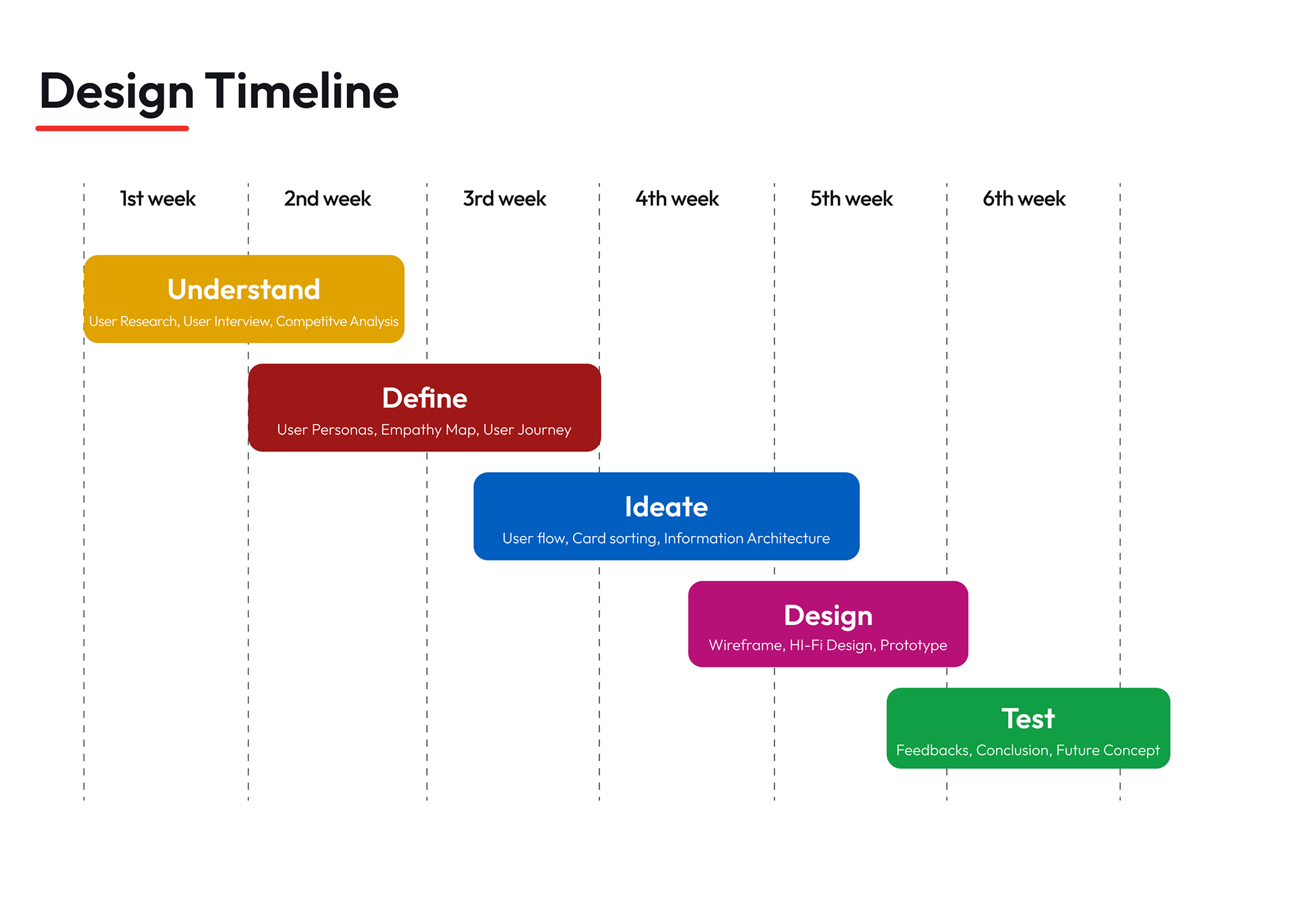 Design Timeline

1st week

2nd week

3rd week

4th week

5th week

6th week

Understand
User Research, User Interview, Competitve Analysis

Define
User Personas, Empathy Map, User Journey

Ideate
User flow, Card sorting, Information Architecture

Design
Wireframe, HI-Fi Design, Prototype

Test
Feedbacks, Conclusion, Future Concept